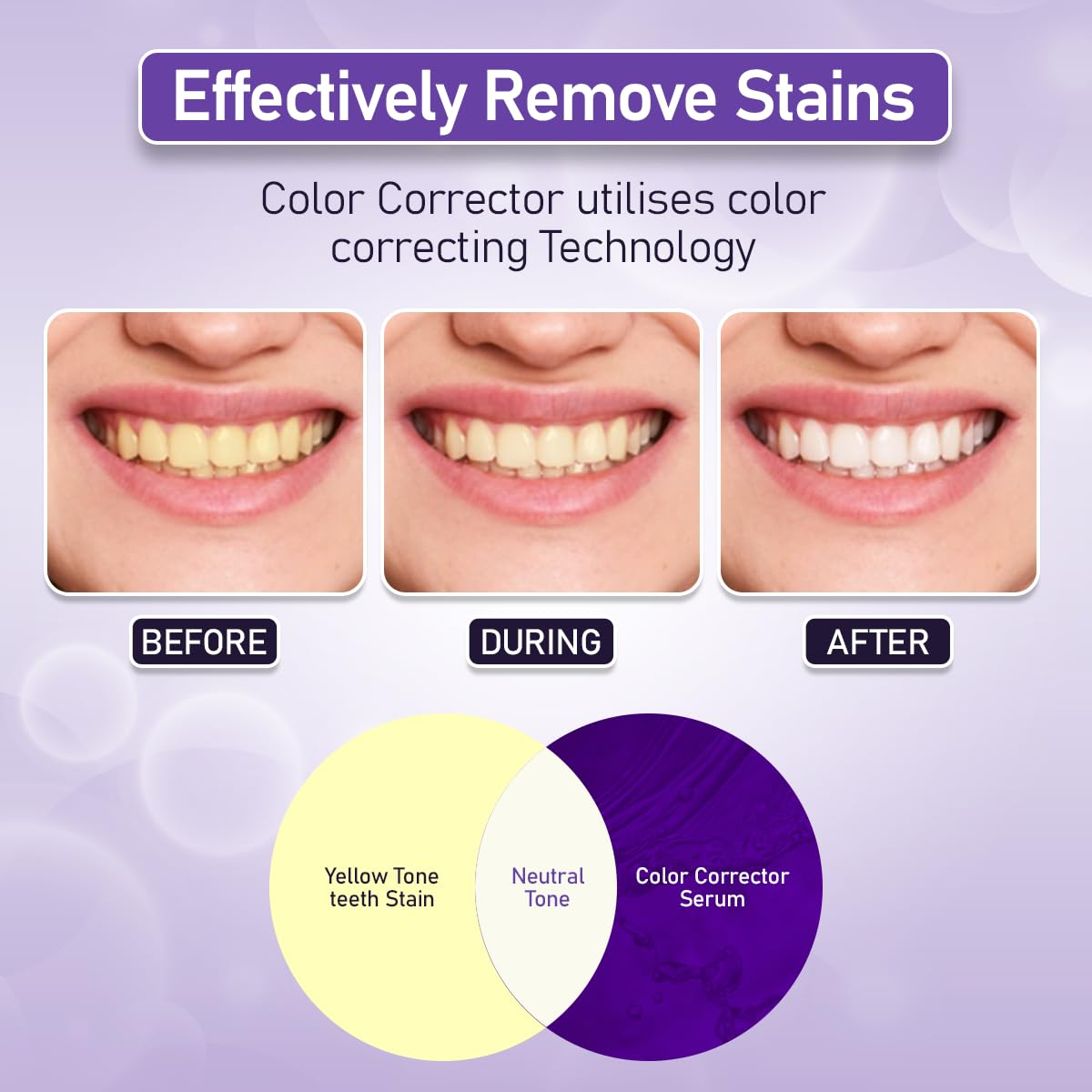 Effectively Remove Stains

Color Corrector utilises color correcting Technology

BEFORE

DURING

AFTER

Yellow Tone teeth Stain

Neutral Tone

Color Corrector Serum